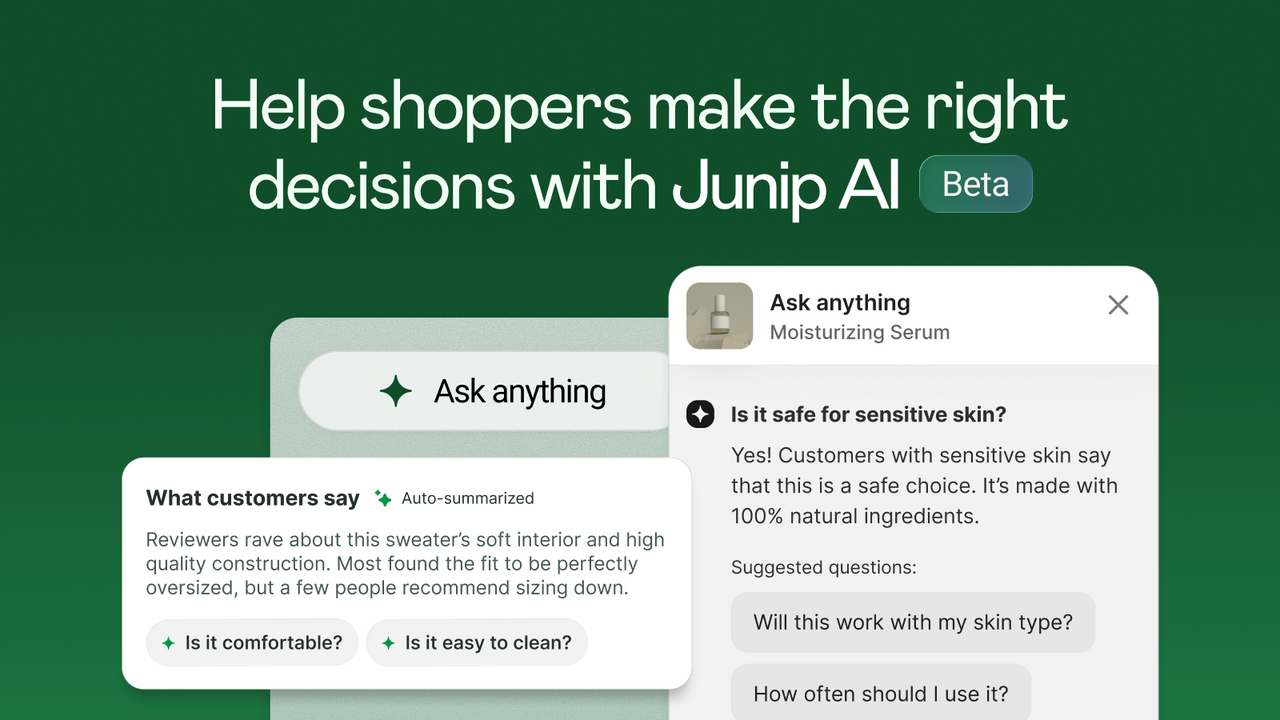 Help shoppers make the right decisions with Junip AI Beta

Ask anything

What customers say Auto-summarized

Reviewers rave about this sweater's soft interior and high quality construction. Most found the fit to be perfectly oversized, but a few people recommend sizing down.

Is it comfortable?
Is it easy to clean?

Ask anything
Moisturizing Serum

Is it safe for sensitive skin?

Yes! Customers with sensitive skin say that this is a safe choice. It's made with 100% natural ingredients.

Suggested questions:

Will this work with my skin type?

How often should I use it?